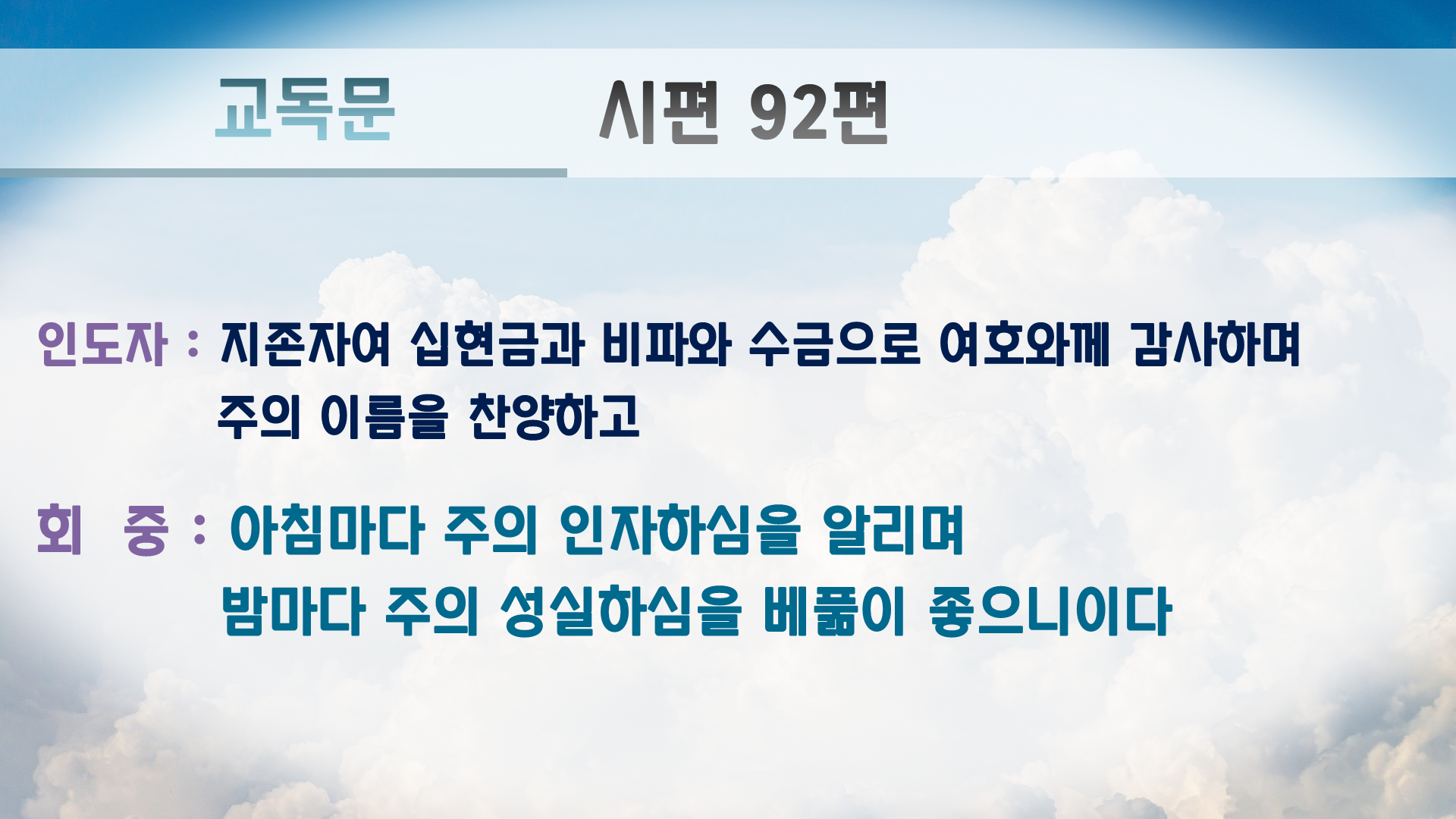 교독문 시편 92편

인도자 : 지존자여 십현금과 비파와 수금으로 여호와께 감사하며 주의 이름을 찬양하고

회 중 : 아침마다 주의 인자하심을 알리며 밤마다 주의 성실하심을 베풂이 좋으니이다